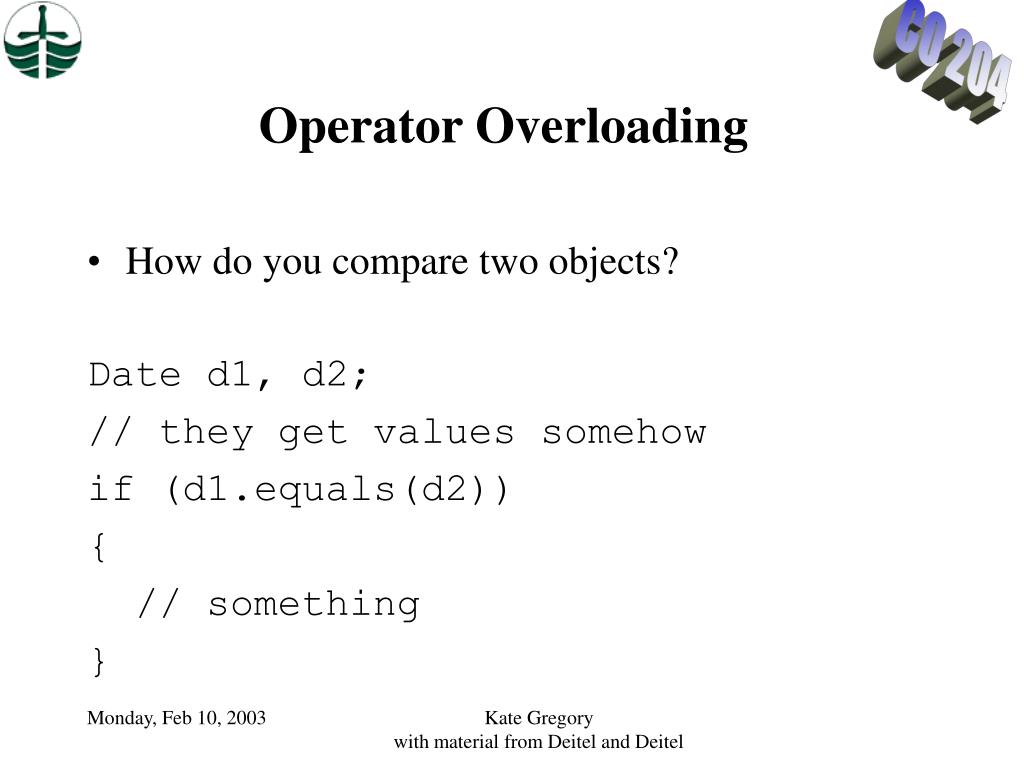 CO 204

Operator Overloading

• How do you compare two objects?

Date d1, d2;
// they get values somehow
if (d1.equals(d2))
{
  // something
}

Monday, Feb 10, 2003

Kate Gregory
with material from Deitel and Deitel